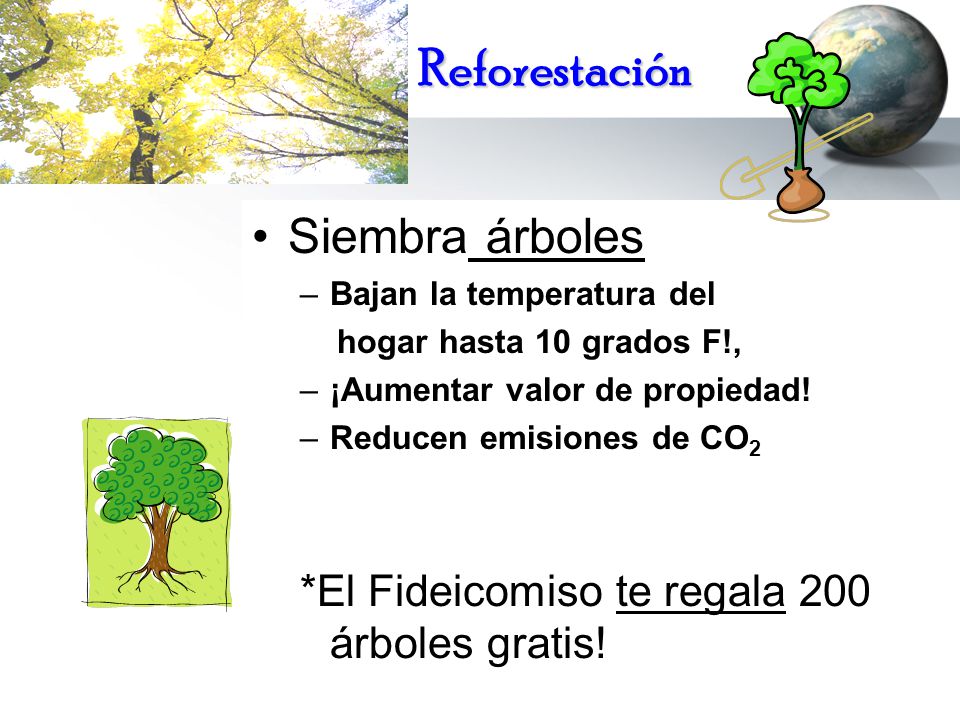 Reforestación

• Siembra árboles
– Bajan la temperatura del hogar hasta 10 grados F!,
– ¡Aumentar valor de propiedad!
– Reducen emisiones de $CO_2$

*El Fideicomiso te regala 200 árboles gratis!